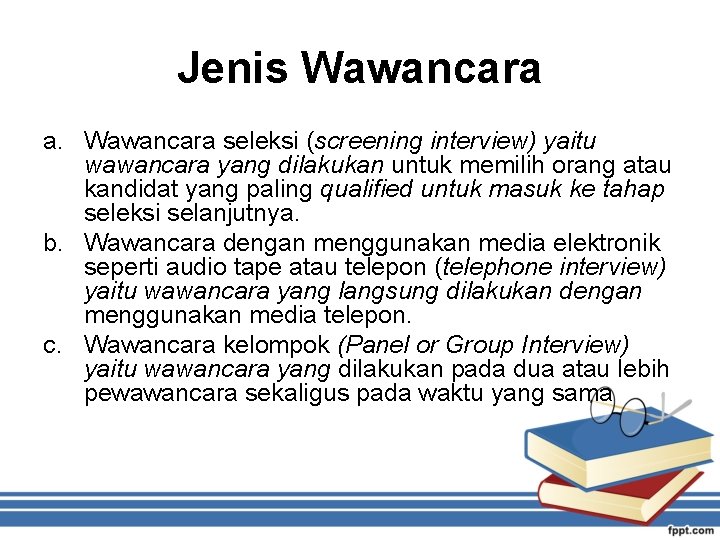 Jenis Wawancara

a. Wawancara seleksi (screening interview) yaitu wawancara yang dilakukan untuk memilih orang atau kandidat yang paling qualified untuk masuk ke tahap seleksi selanjutnya.

b. Wawancara dengan menggunakan media elektronik seperti audio tape atau telepon (telephone interview) yaitu wawancara yang langsung dilakukan dengan menggunakan media telepon.

c. Wawancara kelompok (Panel or Group Interview) yaitu wawancara yang dilakukan pada dua atau lebih pewawancara sekaligus pada waktu yang sama

fppt.com